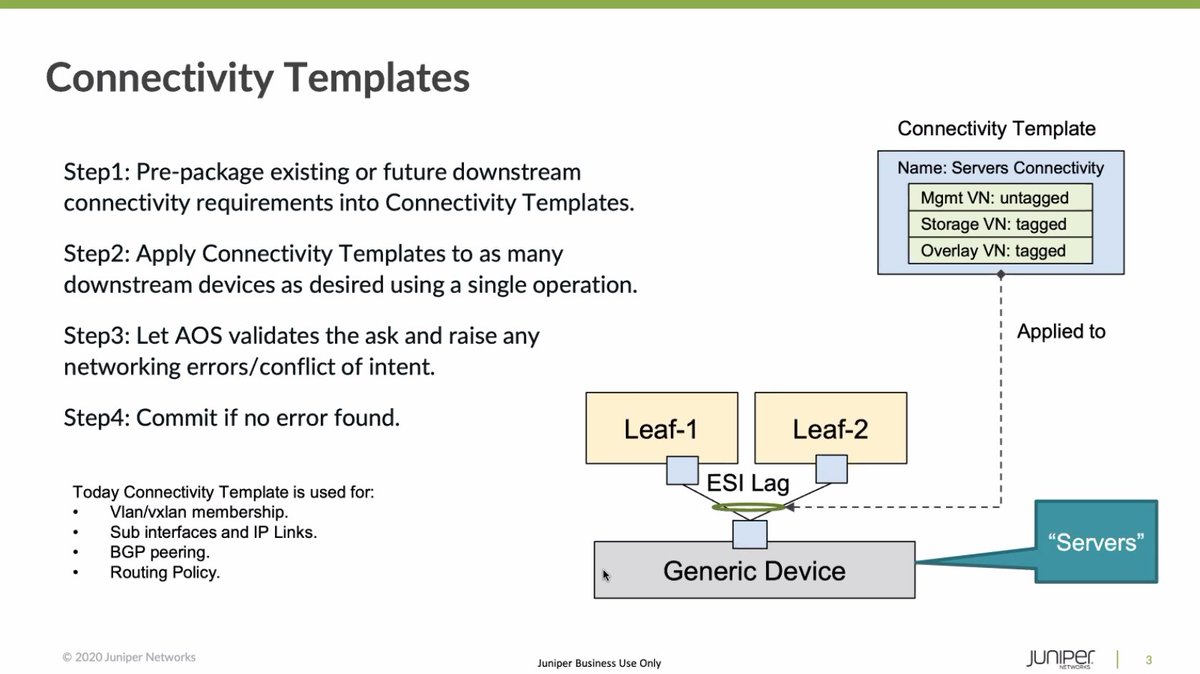 Connectivity Templates

Step1: Pre-package existing or future downstream connectivity requirements into Connectivity Templates.

Step2: Apply Connectivity Templates to as many downstream devices as desired using a single operation.

Step3: Let AOS validates the ask and raise any networking errors/conflict of intent.

Step4: Commit if no error found.

Today Connectivity Template is used for:
• Vlan/vxlan membership.
• Sub interfaces and IP Links.
• BGP peering.
• Routing Policy.

Connectivity Template

Name: Servers Connectivity

Mgmt VN: untagged

Storage VN: tagged

Overlay VN: tagged

Applied to

Leaf-1

Leaf-2

ESI Lag

Generic Device

“Servers”

© 2020 Juniper Networks

Juniper Business Use Only

JUNIPER NETWORKS

3